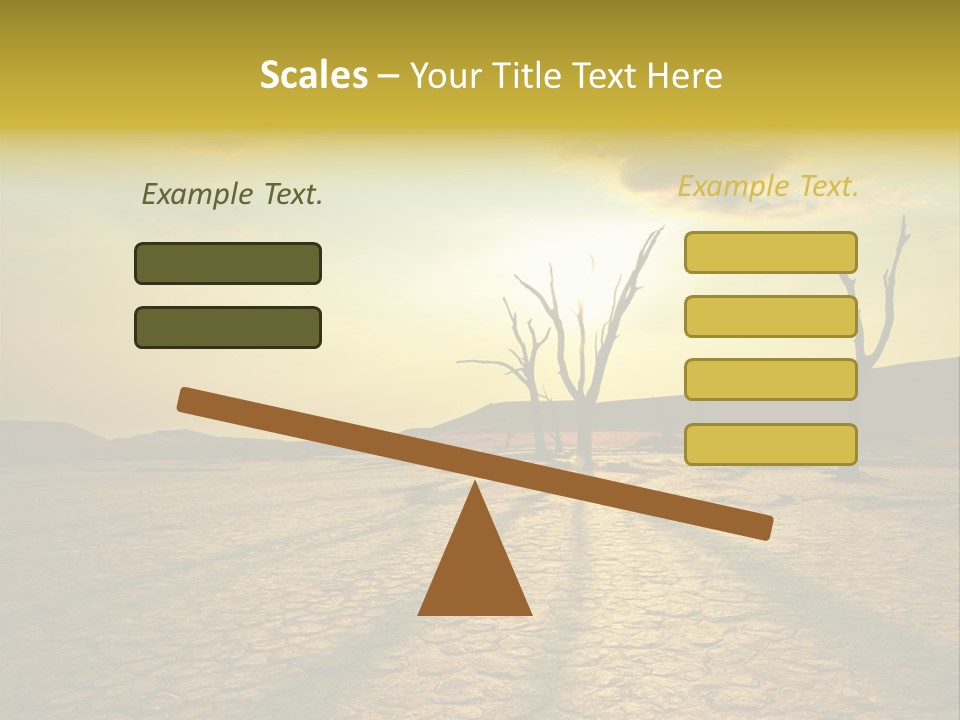 Scales – Your Title Text Here

Example Text.

Example Text.